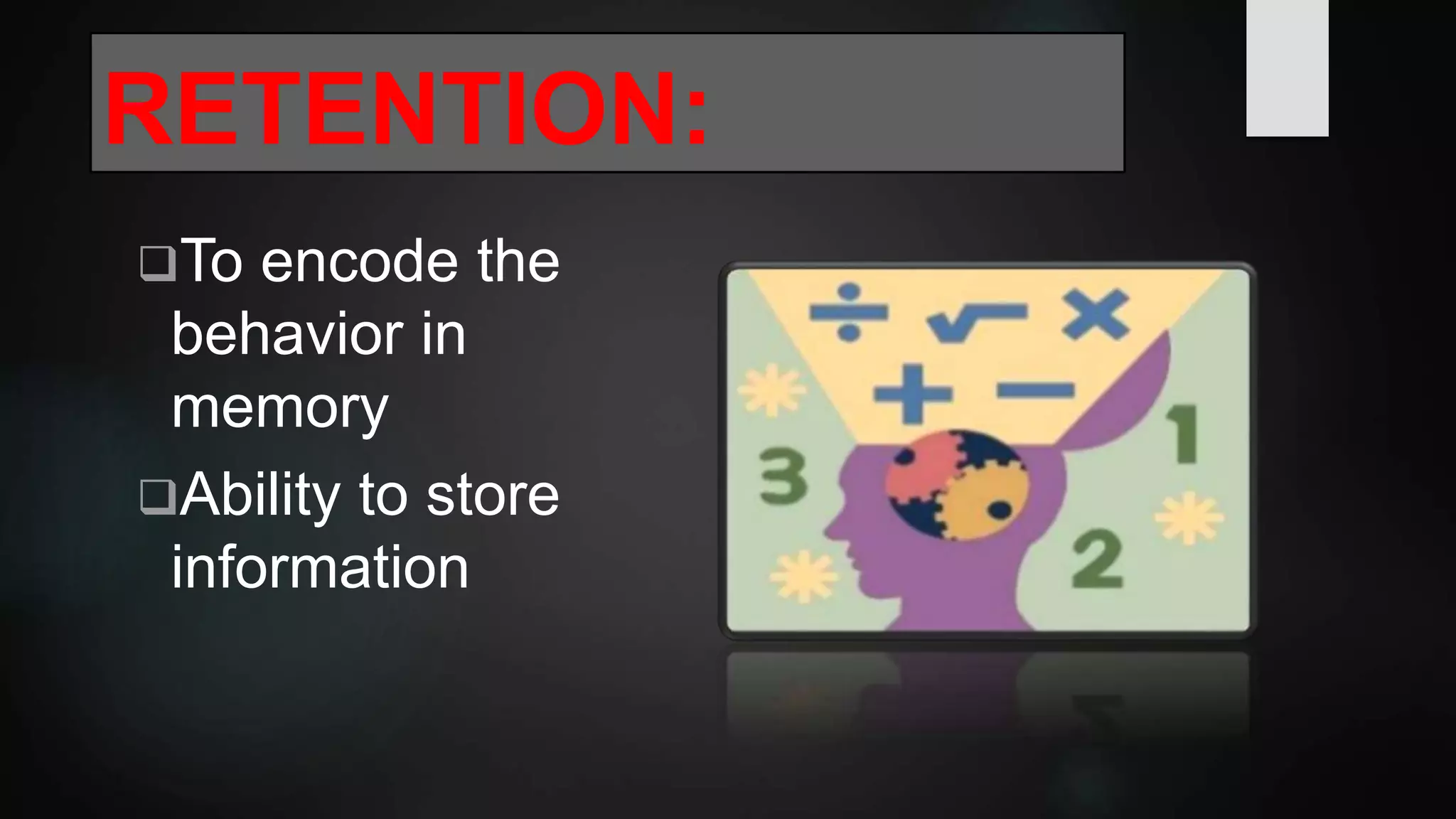 RETENTION:

❑To encode the behavior in memory

❑Ability to store information

÷ √ × + −

3 1 2